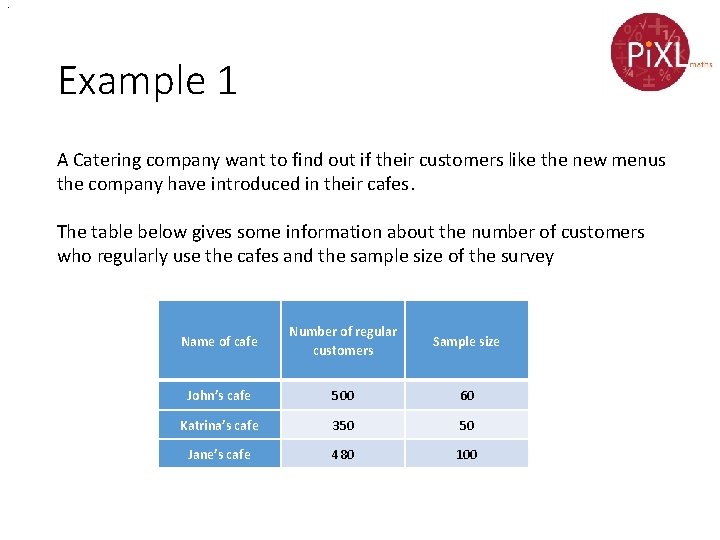 PiXL maths

Example 1

A Catering company want to find out if their customers like the new menus the company have introduced in their cafes.

The table below gives some information about the number of customers who regularly use the cafes and the sample size of the survey

| Name of cafe | Number of regular customers | Sample size |
|---|---|---|
| John's cafe | 500 | 60 |
| Katrina's cafe | 350 | 50 |
| Jane's cafe | 480 | 100 |